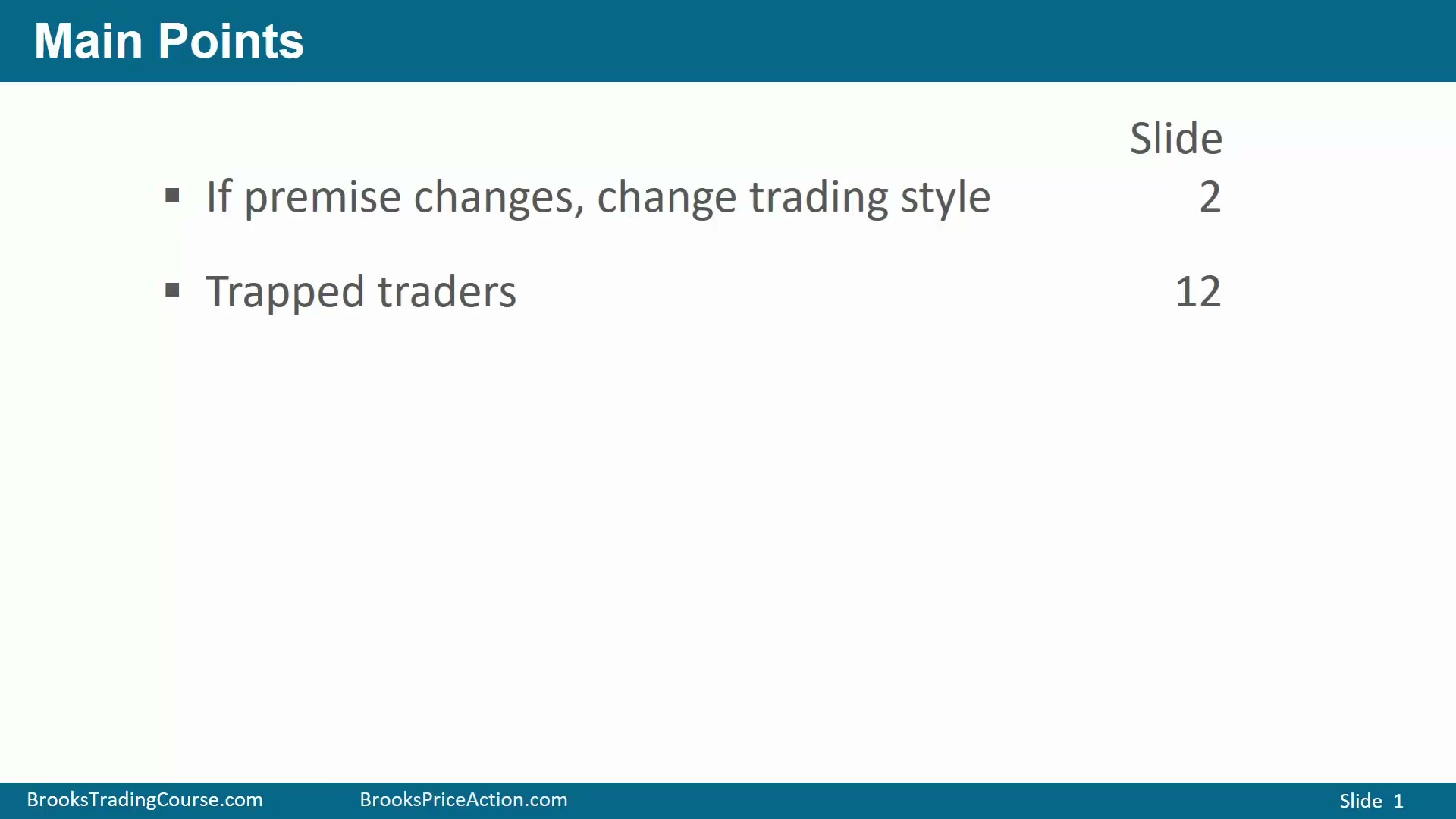 Main Points

Slide

▪ If premise changes, change trading style 2

▪ Trapped traders 12

BrooksTradingCourse.com BrooksPriceAction.com Slide 1